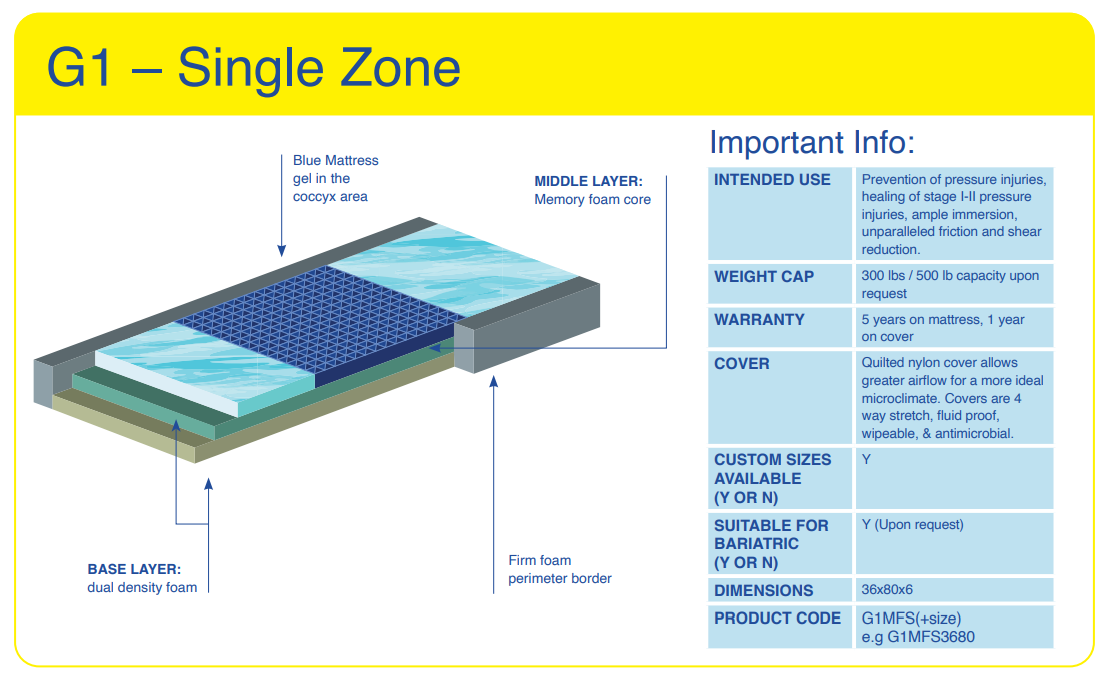 G1 – Single Zone

Blue Mattress gel in the coccyx area

MIDDLE LAYER:
Memory foam core

BASE LAYER:
dual density foam

Firm foam perimeter border

Important Info:

| INTENDED USE | Prevention of pressure injuries, healing of stage I-II pressure injuries, ample immersion, unparalleled friction and shear reduction. |
|---|---|
| WEIGHT CAP | 300 lbs / 500 lb capacity upon request |
| WARRANTY | 5 years on mattress, 1 year on cover |
| COVER | Quilted nylon cover allows greater airflow for a more ideal microclimate. Covers are 4 way stretch, fluid proof, wipeable, & antimicrobial. |
| CUSTOM SIZES AVAILABLE (Y OR N) | Y |
| SUITABLE FOR BARIATRIC (Y OR N) | Y (Upon request) |
| DIMENSIONS | 36x80x6 |
| PRODUCT CODE | G1MFS(+size) e.g G1MFS3680 |